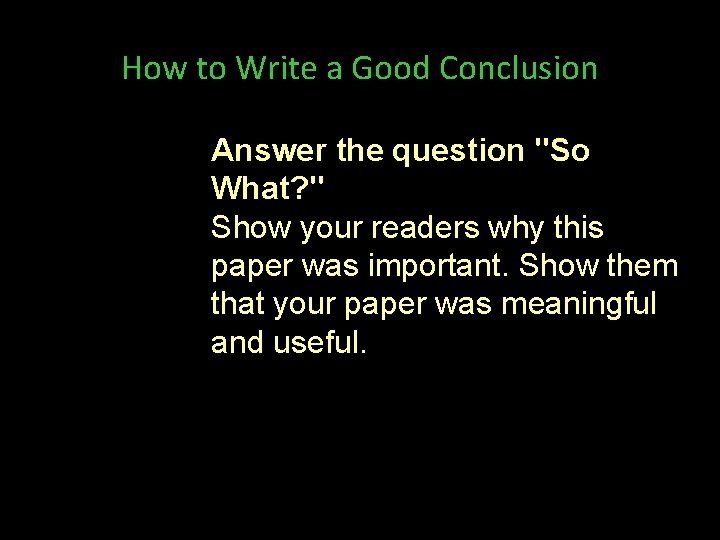 How to Write a Good Conclusion

Answer the question "So What?"
Show your readers why this paper was important. Show them that your paper was meaningful and useful.